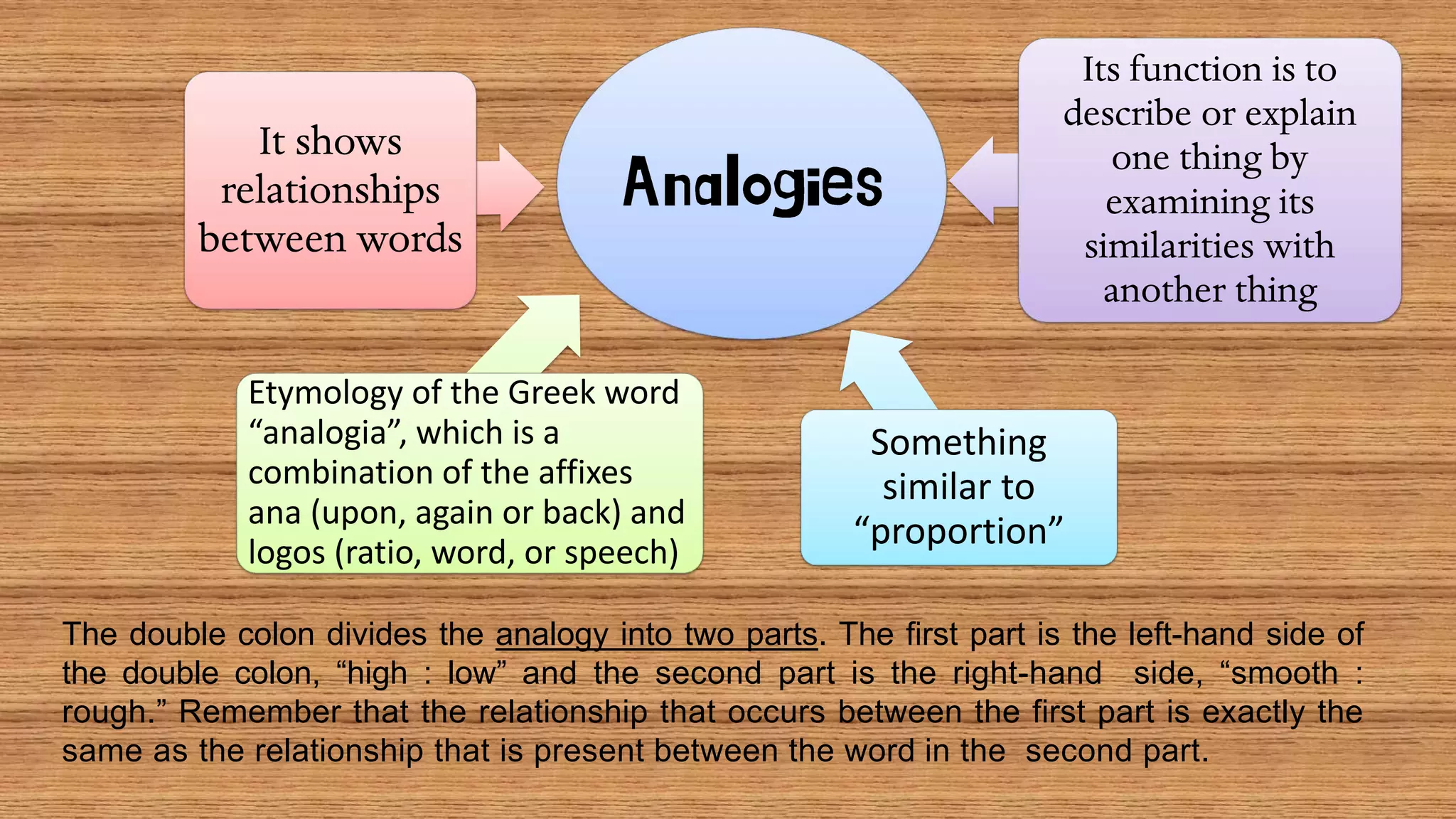 It shows relationships between words

Analogies

Its function is to describe or explain one thing by examining its similarities with another thing

Etymology of the Greek word “analogia”, which is a combination of the affixes ana (upon, again or back) and logos (ratio, word, or speech)

Something similar to “proportion”

The double colon divides the analogy into two parts. The first part is the left-hand side of the double colon, “high : low” and the second part is the right-hand side, “smooth : rough.” Remember that the relationship that occurs between the first part is exactly the same as the relationship that is present between the word in the second part.